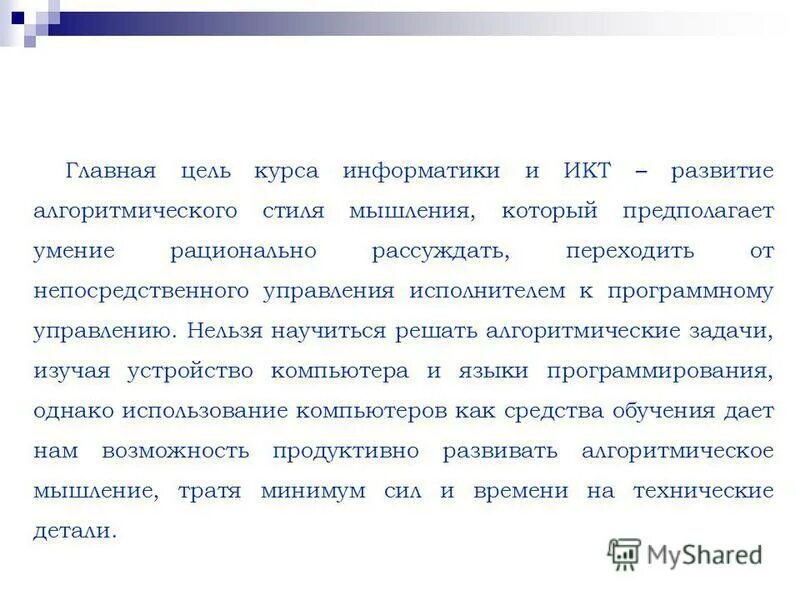 Главная цель курса информатики и ИКТ – развитие алгоритмического стиля мышления, который предполагает умение рационально рассуждать, переходить от непосредственного управления исполнителем к программному управлению. Нельзя научиться решать алгоритмические задачи, изучая устройство компьютера и языки программирования, однако использование компьютеров как средства обучения дает нам возможность продуктивно развивать алгоритмическое мышление, тратя минимум сил и времени на технические детали.

MyShared